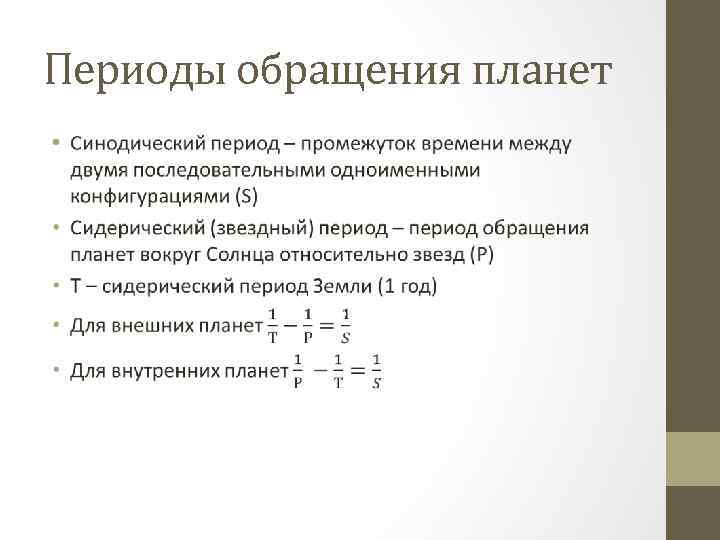 Периоды обращения планет

• Синодический период – промежуток времени между двумя последовательными одноименными конфигурациями (S)

• Сидерический (звездный) период – период обращения планет вокруг Солнца относительно звезд (P)

• T – сидерический период Земли (1 год)

• Для внешних планет $\frac{1}{T} - \frac{1}{P} = \frac{1}{S}$

• Для внутренних планет $\frac{1}{P} - \frac{1}{T} = \frac{1}{S}$